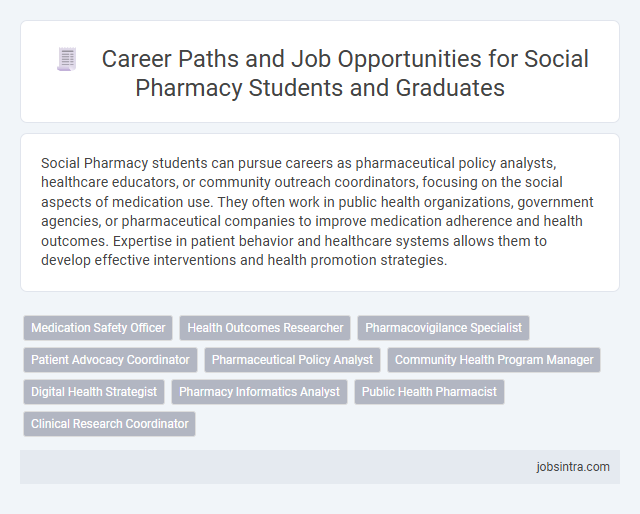 Career Paths and Job Opportunities for Social Pharmacy Students and Graduates

Social Pharmacy students can pursue careers as pharmaceutical policy analysts, healthcare educators, or community outreach coordinators, focusing on the social aspects of medication use. They often work in public health organizations, government agencies, or pharmaceutical companies to improve medication adherence and health outcomes. Expertise in patient behavior and healthcare systems allows them to develop effective interventions and health promotion strategies.

Medication Safety Officer
Health Outcomes Researcher
Pharmacovigilance Specialist
Patient Advocacy Coordinator
Pharmaceutical Policy Analyst
Community Health Program Manager
Digital Health Strategist
Pharmacy Informatics Analyst
Public Health Pharmacist
Clinical Research Coordinator

jobsintra.com